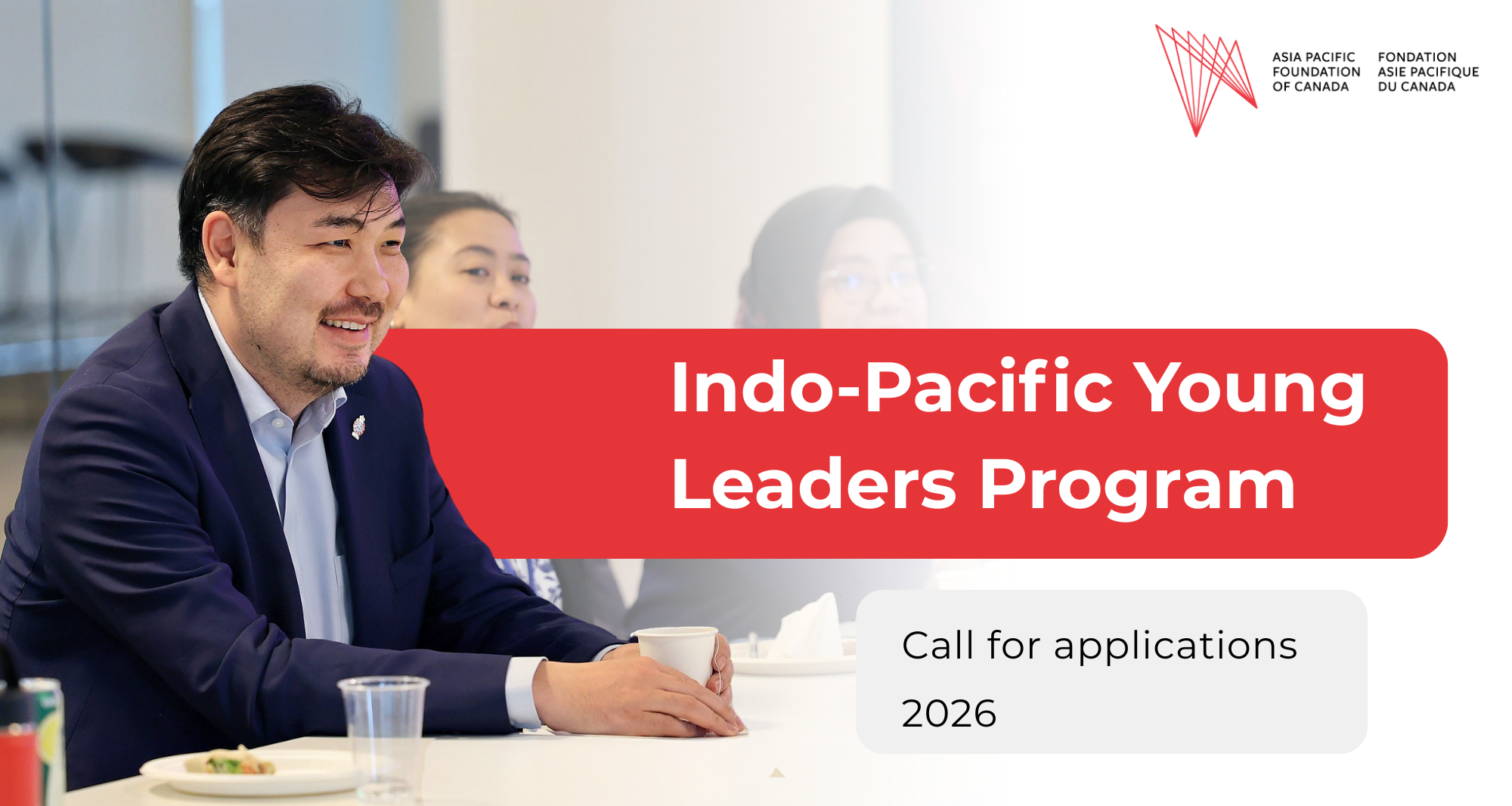 ASIA PACIFIC FOUNDATION OF CANADA

FONDATION ASIE PACIFIQUE DU CANADA

Indo-Pacific Young Leaders Program

Call for applications 2026